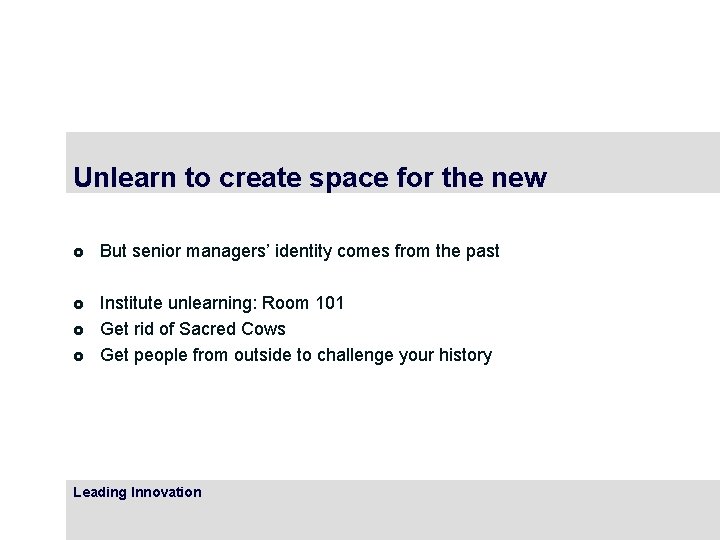 Unlearn to create space for the new

- But senior managers' identity comes from the past

- Institute unlearning: Room 101
- Get rid of Sacred Cows
- Get people from outside to challenge your history

Leading Innovation